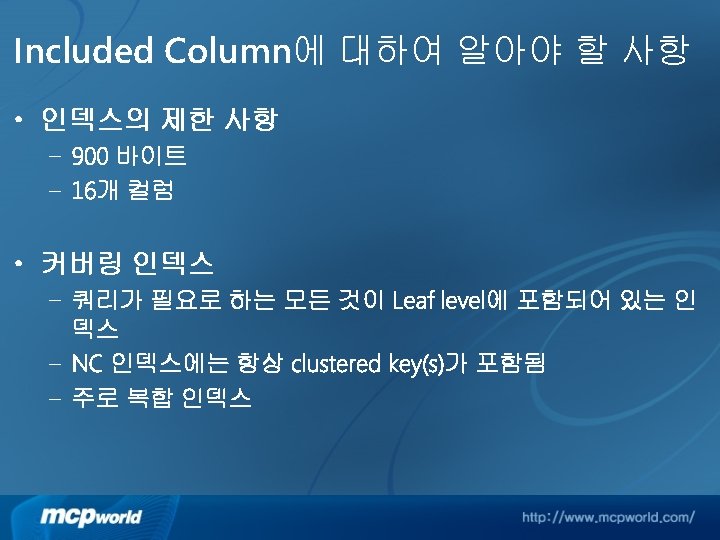 Included Column에 대하여 알아야 할 사항

• 인덱스의 제한 사항
– 900 바이트
– 16개 컬럼

• 커버링 인덱스
– 쿼리가 필요로 하는 모든 것이 Leaf level에 포함되어 있는 인덱스
– NC 인덱스에는 항상 clustered key(s)가 포함됨
– 주로 복합 인덱스

mcpworld

http://www.mcpworld.com/